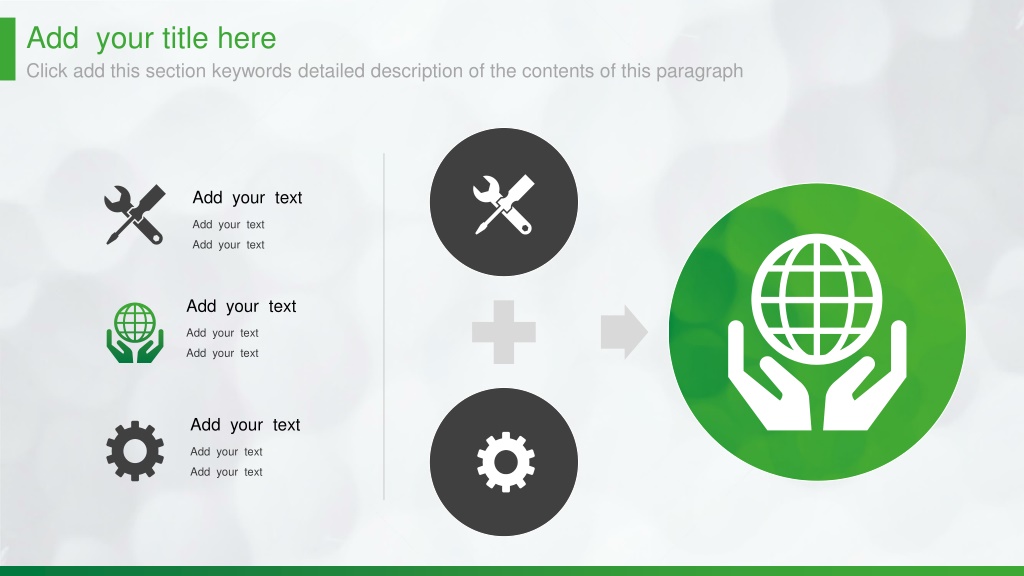 Add your title here
Click add this section keywords detailed description of the contents of this paragraph

Add your text
Add your text
Add your text

Add your text
Add your text
Add your text

Add your text
Add your text
Add your text